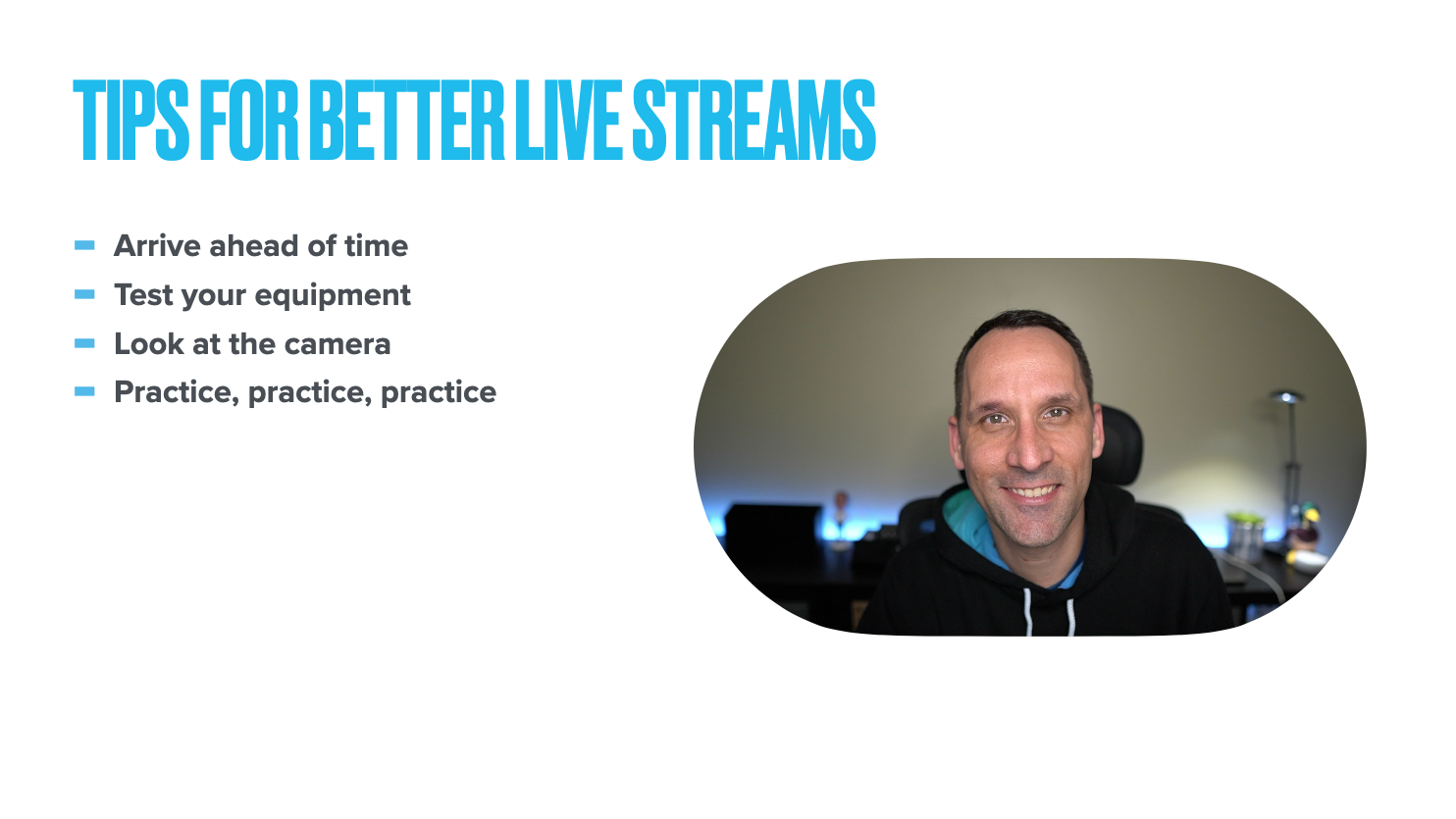 TIPS FOR BETTER LIVE STREAMS

- Arrive ahead of time
- Test your equipment
- Look at the camera
- Practice, practice, practice